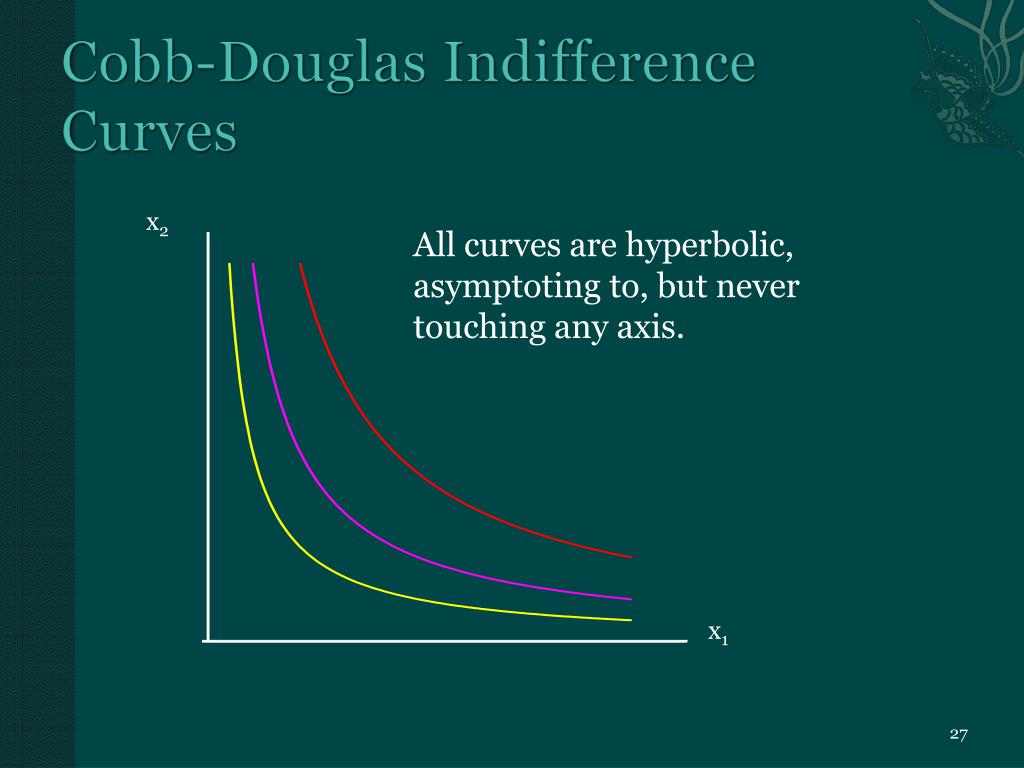 Cobb-Douglas Indifference Curves

$x_2$

All curves are hyperbolic, asymptoting to, but never touching any axis.

$x_1$

27